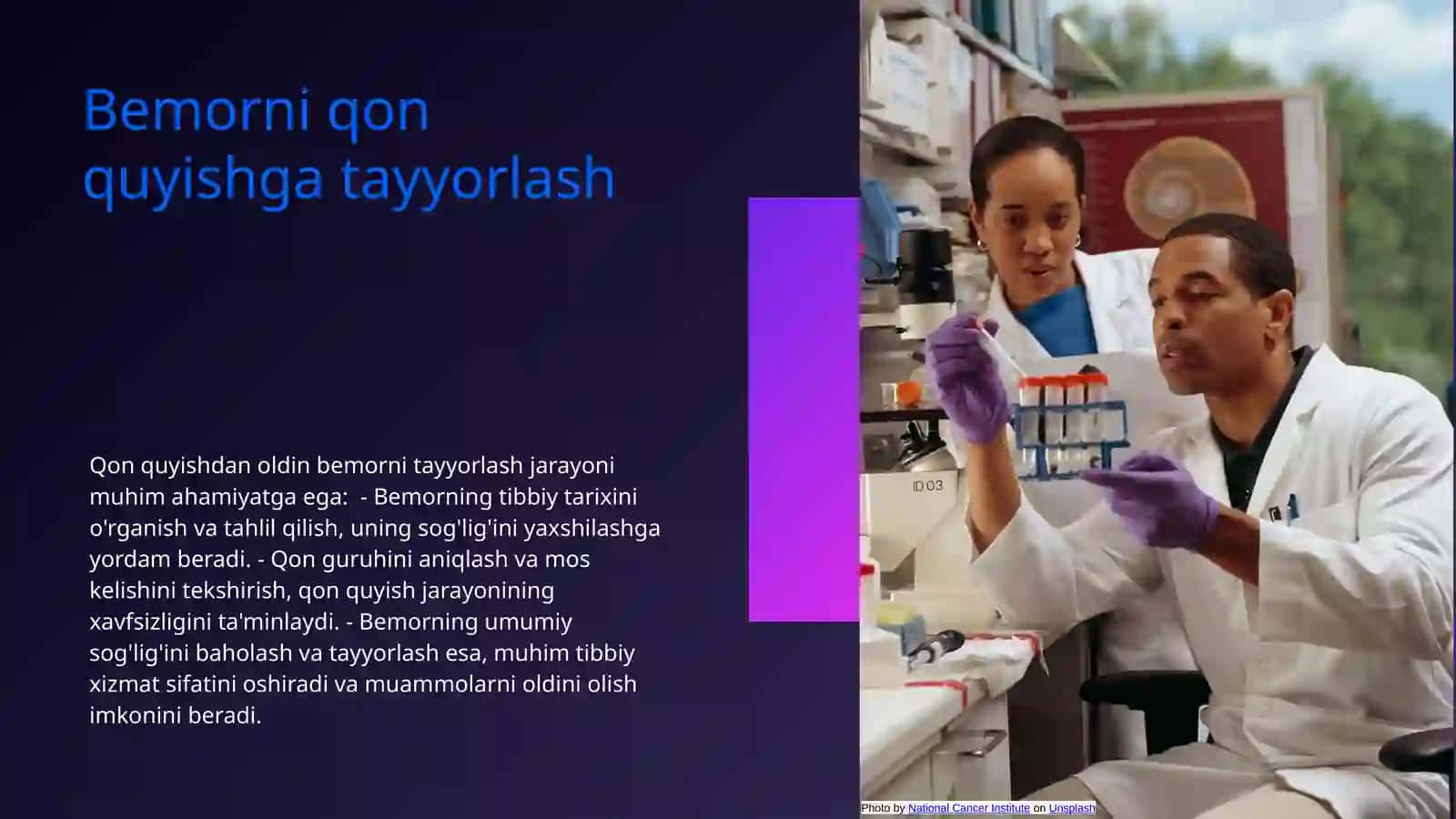 Bemorni qon quyishga tayyorlash

Qon quyishdan oldin bemorni tayyorlash jarayoni muhim ahamiyatga ega:  - Bemorning tibbiy tarixini o'rganish va tahlil qilish, uning sog'lig'ini yaxshilashga yordam beradi. - Qon guruhini aniqlash va mos kelishini tekshirish, qon quyish jarayonining xavfsizligini ta'minlaydi. - Bemorning umumiy sog'lig'ini baholash va tayyorlash esa, muhim tibbiy xizmat sifatini oshiradi va muammolarni oldini olish imkonini beradi.

ID 03

Photo by National Cancer Institute on Unsplash